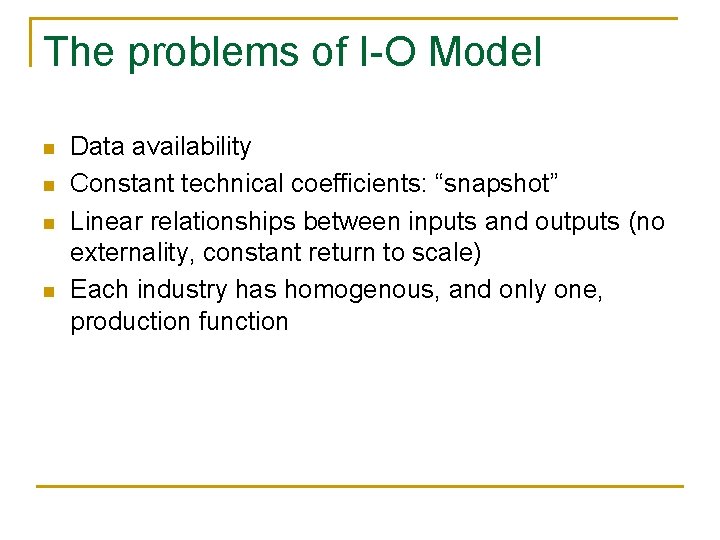 The problems of I-O Model

- Data availability
- Constant technical coefficients: “snapshot”
- Linear relationships between inputs and outputs (no externality, constant return to scale)
- Each industry has homogenous, and only one, production function